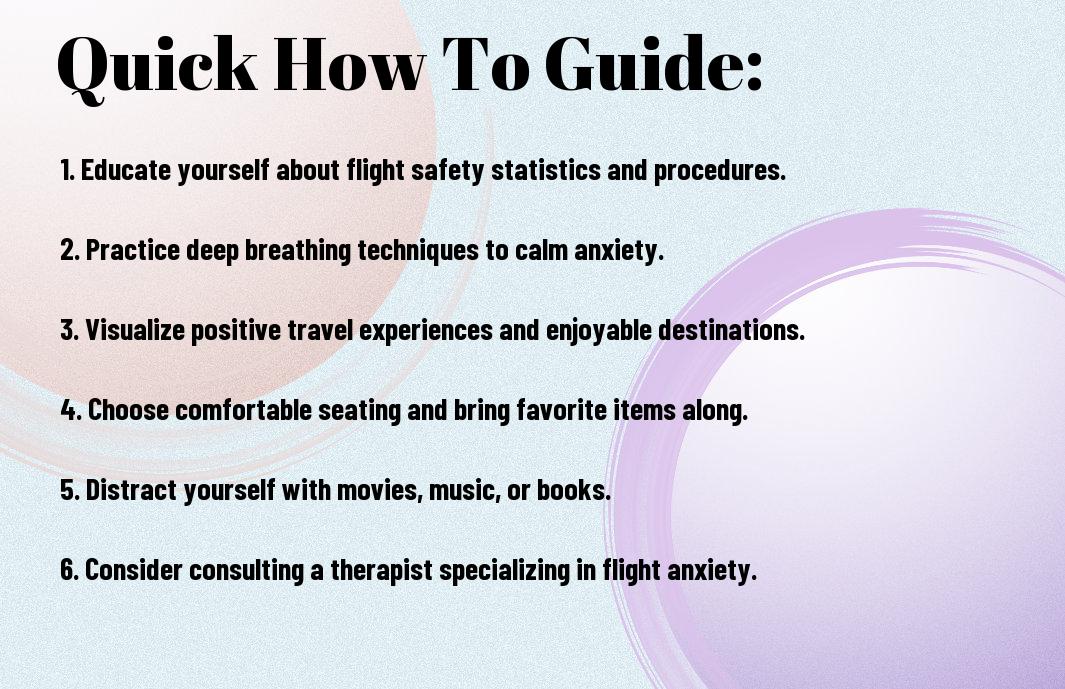 Quick How To Guide:

1. Educate yourself about flight safety statistics and procedures.

2. Practice deep breathing techniques to calm anxiety.

3. Visualize positive travel experiences and enjoyable destinations.

4. Choose comfortable seating and bring favorite items along.

5. Distract yourself with movies, music, or books.

6. Consider consulting a therapist specializing in flight anxiety.